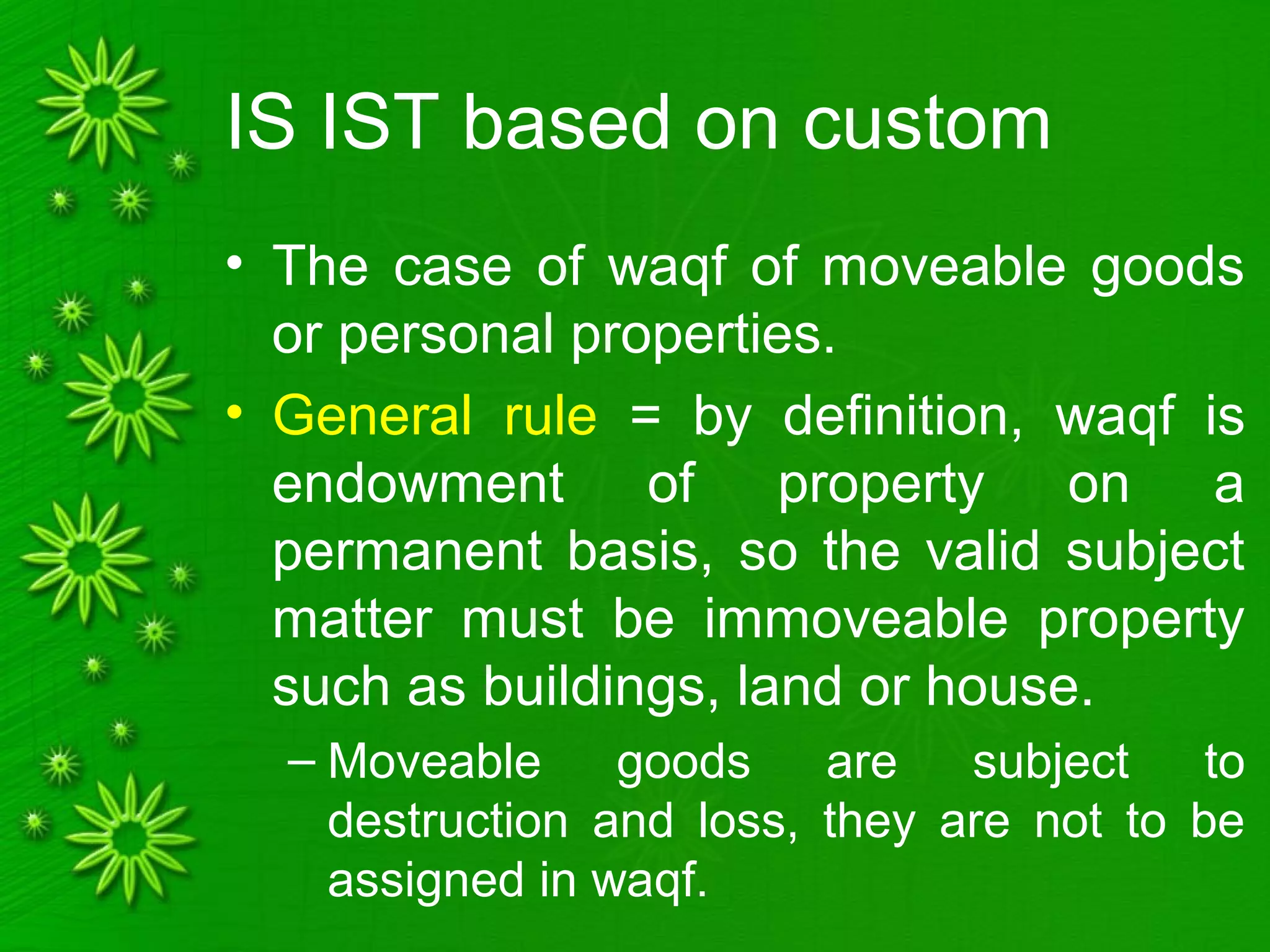 IS IST based on custom

• The case of waqf of moveable goods or personal properties.

• General rule = by definition, waqf is endowment of property on a permanent basis, so the valid subject matter must be immoveable property such as buildings, land or house.

– Moveable goods are subject to destruction and loss, they are not to be assigned in waqf.